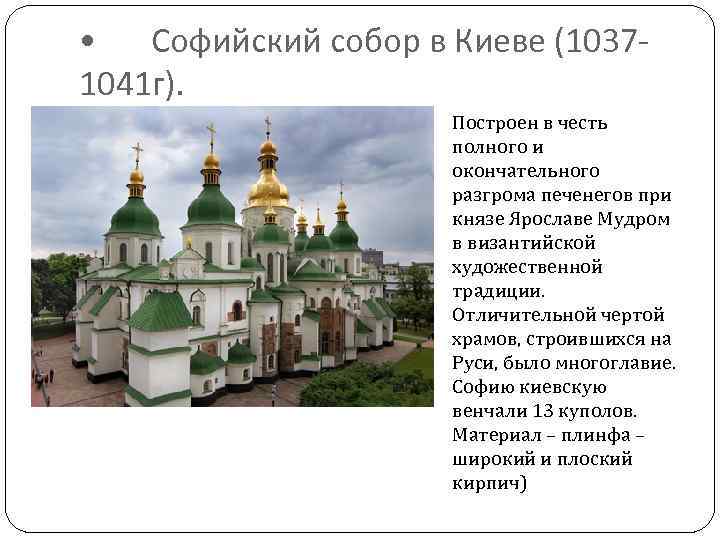 • Софийский собор в Киеве (1037-1041г).

Построен в честь полного и окончательного разгрома печенегов при князе Ярославе Мудром в византийской художественной традиции. Отличительной чертой храмов, строившихся на Руси, было многоглавие. Софию киевскую венчали 13 куполов. Материал – плинфа – широкий и плоский кирпич)